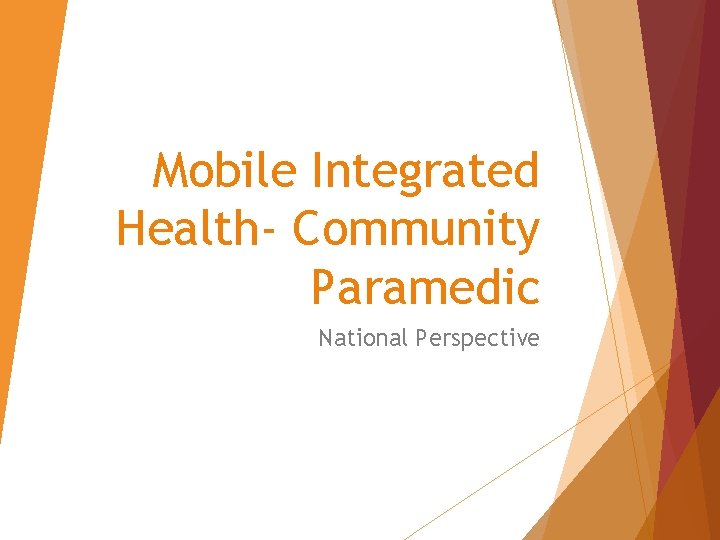 Mobile Integrated Health- Community Paramedic

National Perspective